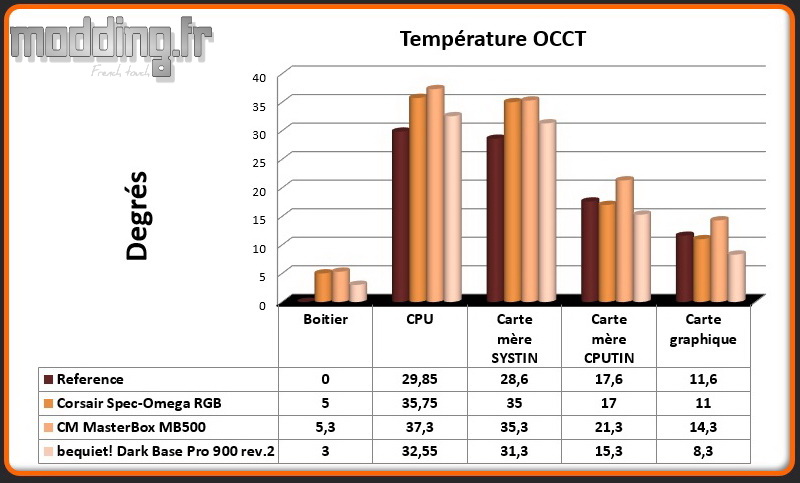 modding.fr
French touch

Température OCCT

Degrés

40
35
30
25
20
15
10
5
0

| | Boitier | CPU | Carte mère SYSTIN | Carte mère CPUTIN | Carte graphique |
|---|---|---|---|---|---|
| Reference | 0 | 29,85 | 28,6 | 17,6 | 11,6 |
| Corsair Spec-Omega RGB | 5 | 35,75 | 35 | 17 | 11 |
| CM MasterBox MB500 | 5,3 | 37,3 | 35,3 | 21,3 | 14,3 |
| bequiet! Dark Base Pro 900 rev.2 | 3 | 32,55 | 31,3 | 15,3 | 8,3 |